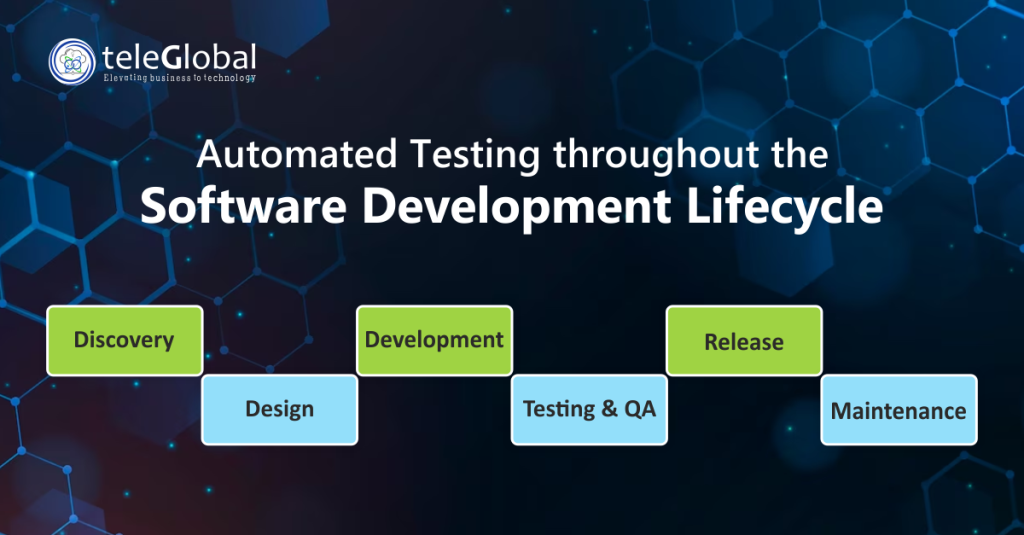 teleGlobal
Elevating business to technology

Automated Testing throughout the
Software Development Lifecycle

Discovery

Design

Development

Testing & QA

Release

Maintenance